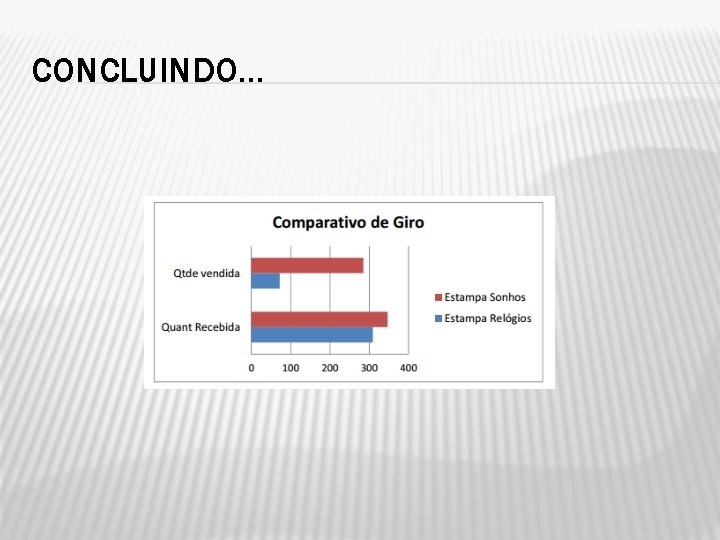 CONCLUINDO...

Comparativo de Giro

Qtde vendida

Quant Recebida

0 100 200 300 400

Estampa Sonhos
Estampa Relógios